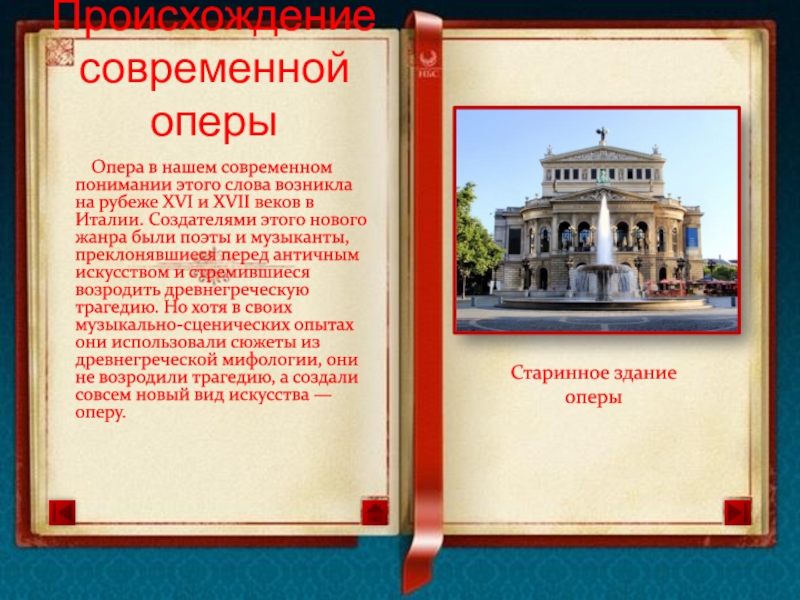 Происхождение современной оперы

Опера в нашем современном понимании этого слова возникла на рубеже XVI и XVII веков в Италии. Создателями этого нового жанра были поэты и музыканты, преклонявшиеся перед античным искусством и стремившиеся возродить древнегреческую трагедию. Но хотя в своих музыкально-сценических опытах они использовали сюжеты из древнегреческой мифологии, они не возродили трагедию, а создали совсем новый вид искусства — оперу.

НБС

Старинное здание оперы